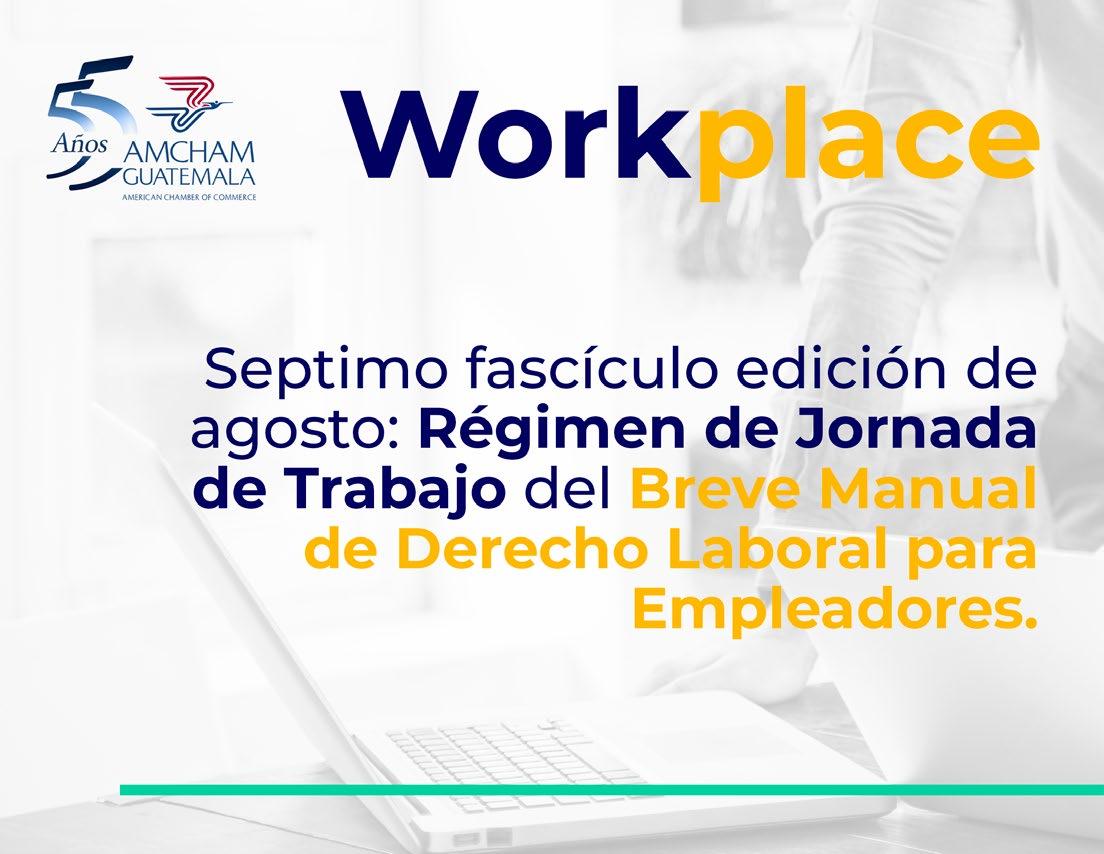 55 Años AMCHAM GUATEMALA
AMERICAN CHAMBER OF COMMERCE

Workplace

Septimo fascículo edición de agosto: Régimen de Jornada de Trabajo del Breve Manual de Derecho Laboral para Empleadores.